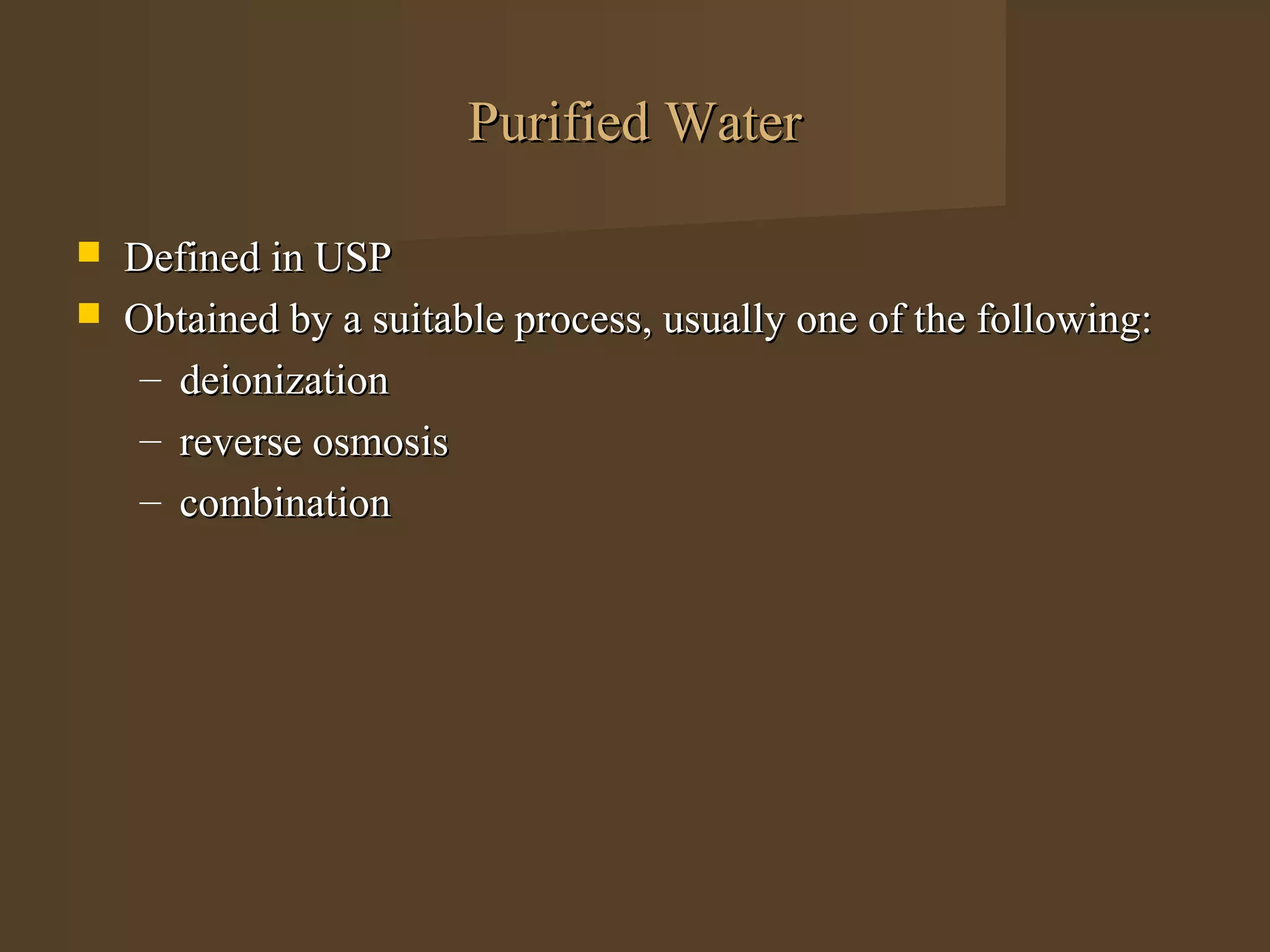 Purified Water

- Defined in USP
- Obtained by a suitable process, usually one of the following:
  – deionization
  – reverse osmosis
  – combination